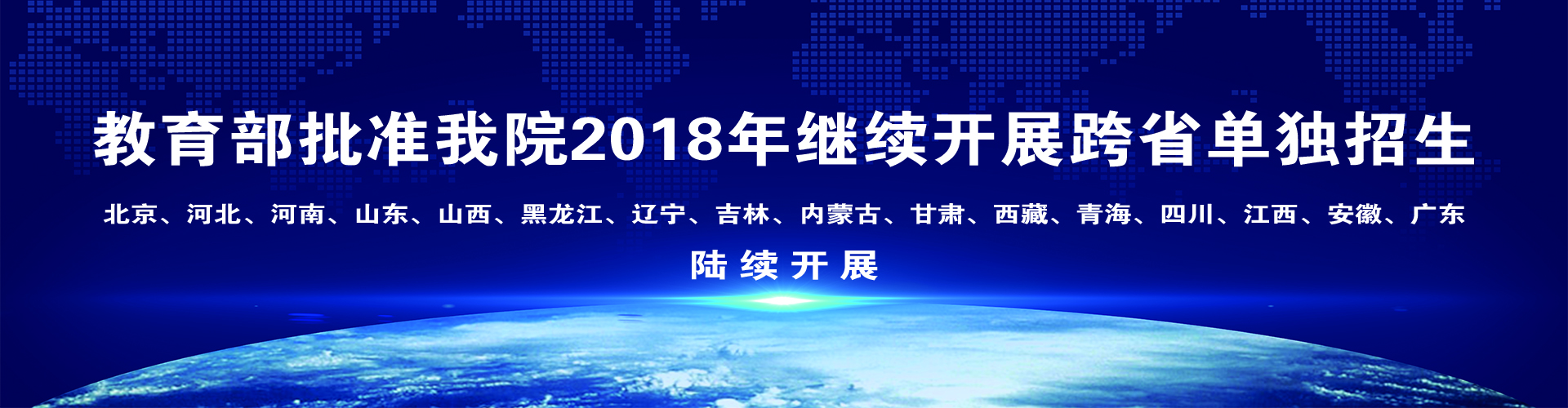 教育部批准我院2018年继续开展跨省单独招生

北京、河北、河南、山东、山西、黑龙江、辽宁、吉林、内蒙古、甘肃、西藏、青海、四川、江西、安徽、广东

陆续开展